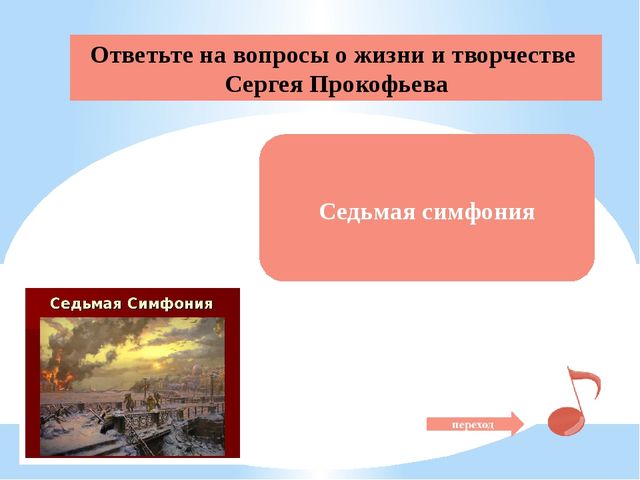 Ответьте на вопросы о жизни и творчестве Сергея Прокофьева

Седьмая симфония

Седьмая Симфония

переход